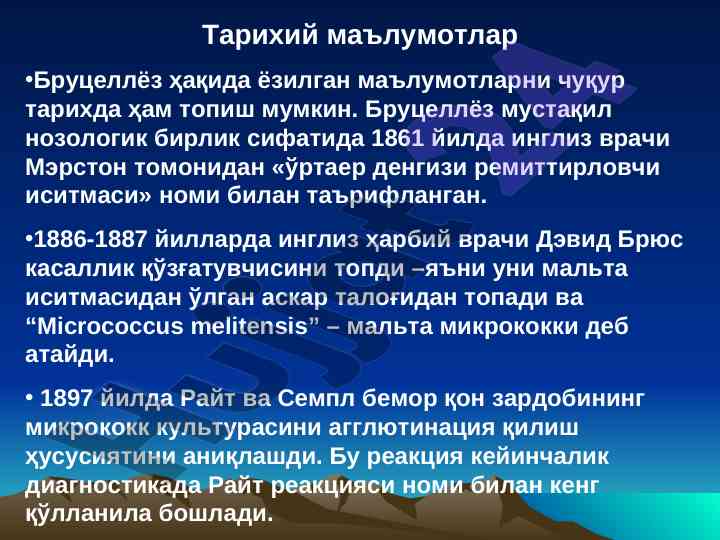 Тарихий маълумотлар

•Бруцеллёз ҳақида ёзилган маълумотларни чуқур тарихда ҳам топиш мумкин. Бруцеллёз мустақил нозологик бирлик сифатида 1861 йилда инглиз врачи Мэрстон томонидан «ўртаер денгизи ремиттирловчи иситмаси» номи билан таърифланган.

•1886-1887 йилларда инглиз ҳарбий врачи Дэвид Брюс касаллик қўзғатувчисини топди –яъни уни мальта иситмасидан ўлган аскар талоғидан топади ва “Micrococcus melitensis” – мальта микрококки деб атайди.

• 1897 йилда Райт ва Семпл бемор қон зардобининг микрококк культурасини агглютинация қилиш ҳусусиятини аниқлашди. Бу реакция кейинчалик диагностикада Райт реакцияси номи билан кенг қўлланила бошлади.